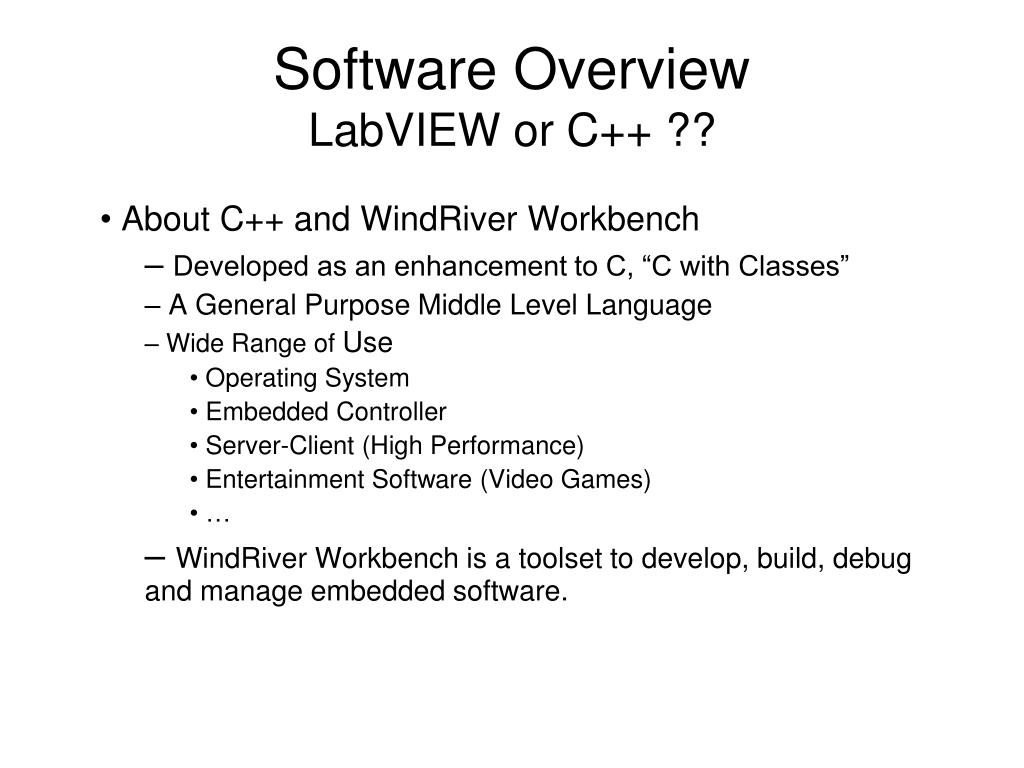 Software Overview
LabVIEW or C++ ??

• About C++ and WindRiver Workbench

– Developed as an enhancement to C, “C with Classes”

– A General Purpose Middle Level Language

– Wide Range of Use

• Operating System

• Embedded Controller

• Server-Client (High Performance)

• Entertainment Software (Video Games)

• …

– WindRiver Workbench is a toolset to develop, build, debug and manage embedded software.